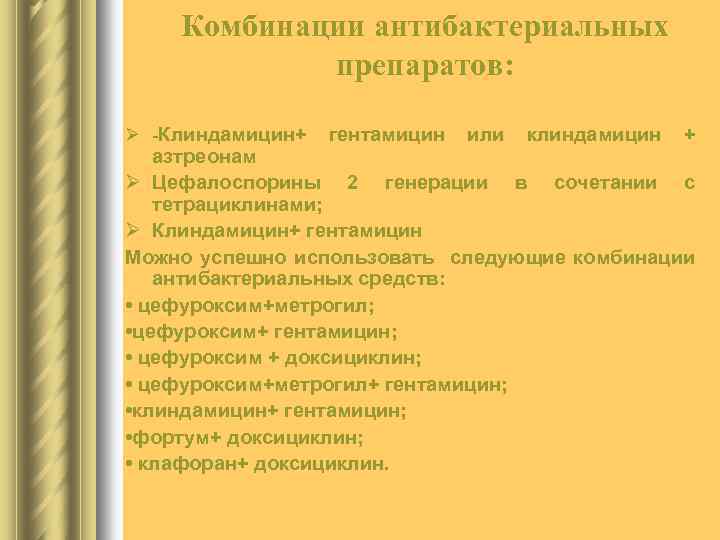 Комбинации антибактериальных препаратов:

➢ -Клиндамицин+ гентамицин или клиндамицин + азтреонам
➢ Цефалоспорины 2 генерации в сочетании с тетрациклинами;
➢ Клиндамицин+ гентамицин

Можно успешно использовать следующие комбинации антибактериальных средств:
• цефуроксим+метрогил;
•цефуроксим+ гентамицин;
• цефуроксим + доксициклин;
• цефуроксим+метрогил+ гентамицин;
•клиндамицин+ гентамицин;
•фортум+ доксициклин;
• клафоран+ доксициклин.